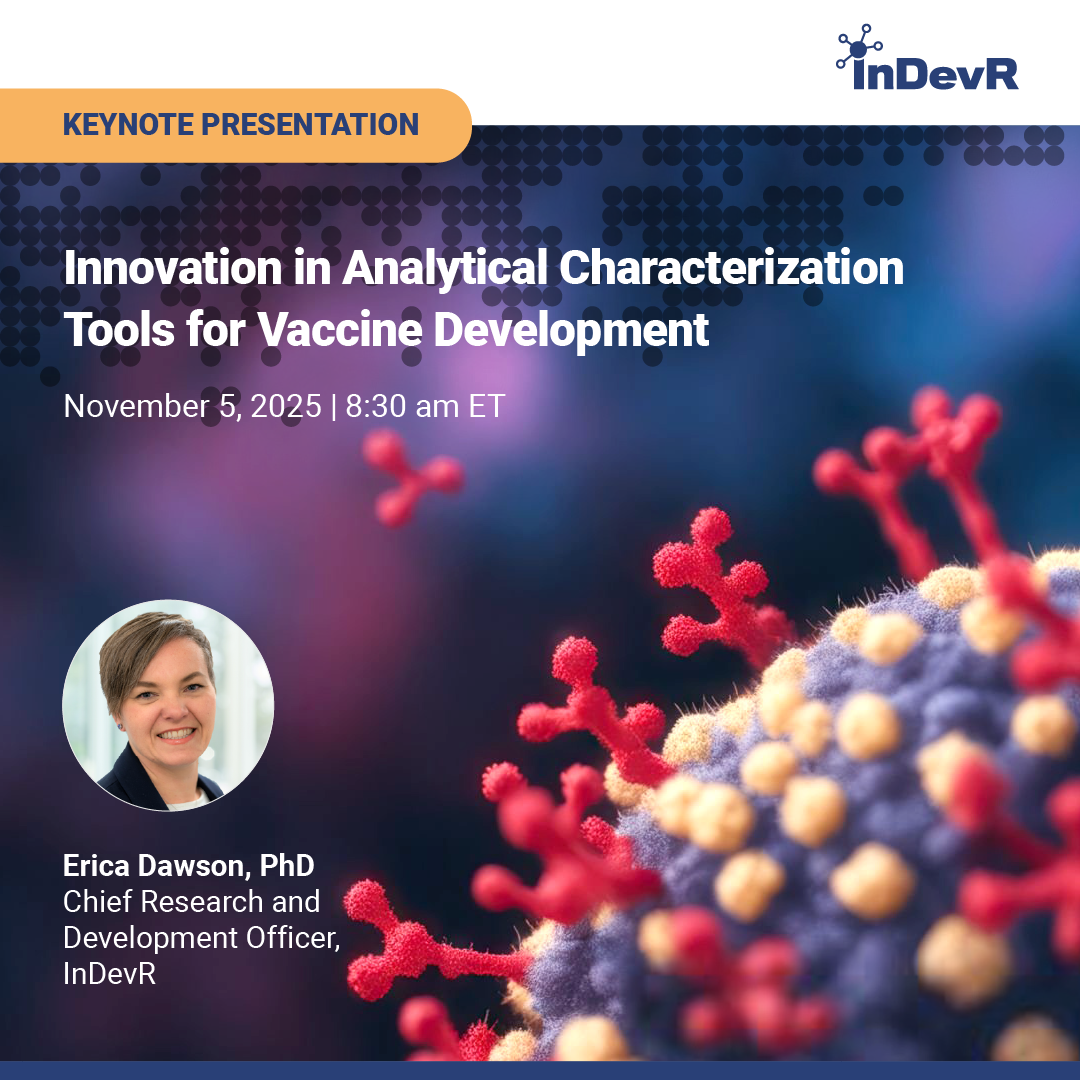 InDevR

KEYNOTE PRESENTATION

Innovation in Analytical Characterization Tools for Vaccine Development

November 5, 2025 | 8:30 am ET

Erica Dawson, PhD
Chief Research and Development Officer, InDevR